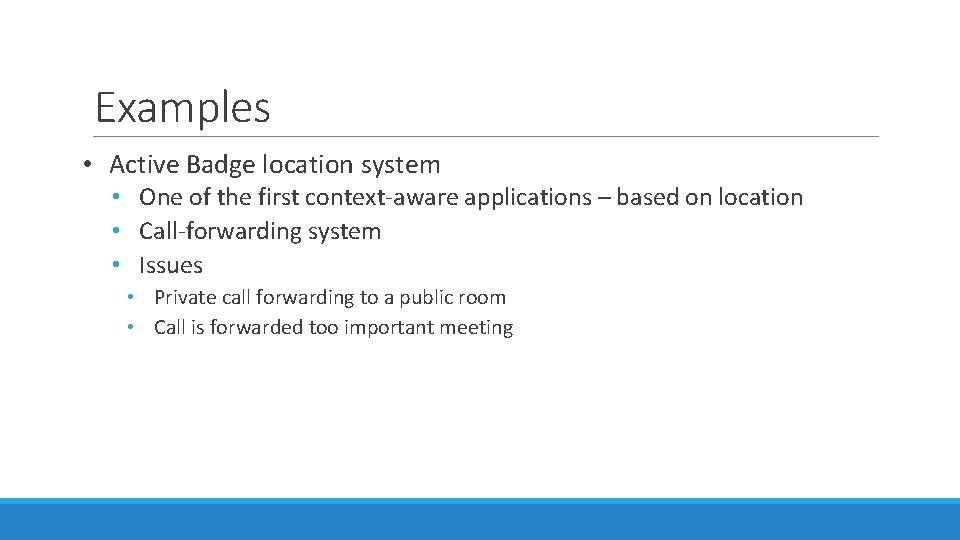 Examples

• Active Badge location system
  • One of the first context-aware applications – based on location
  • Call-forwarding system
  • Issues
    • Private call forwarding to a public room
    • Call is forwarded too important meeting